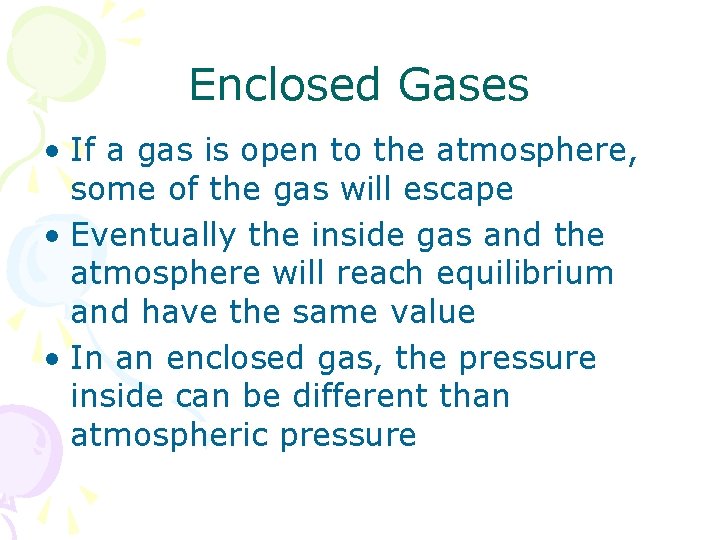 Enclosed Gases

• If a gas is open to the atmosphere, some of the gas will escape
• Eventually the inside gas and the atmosphere will reach equilibrium and have the same value
• In an enclosed gas, the pressure inside can be different than atmospheric pressure